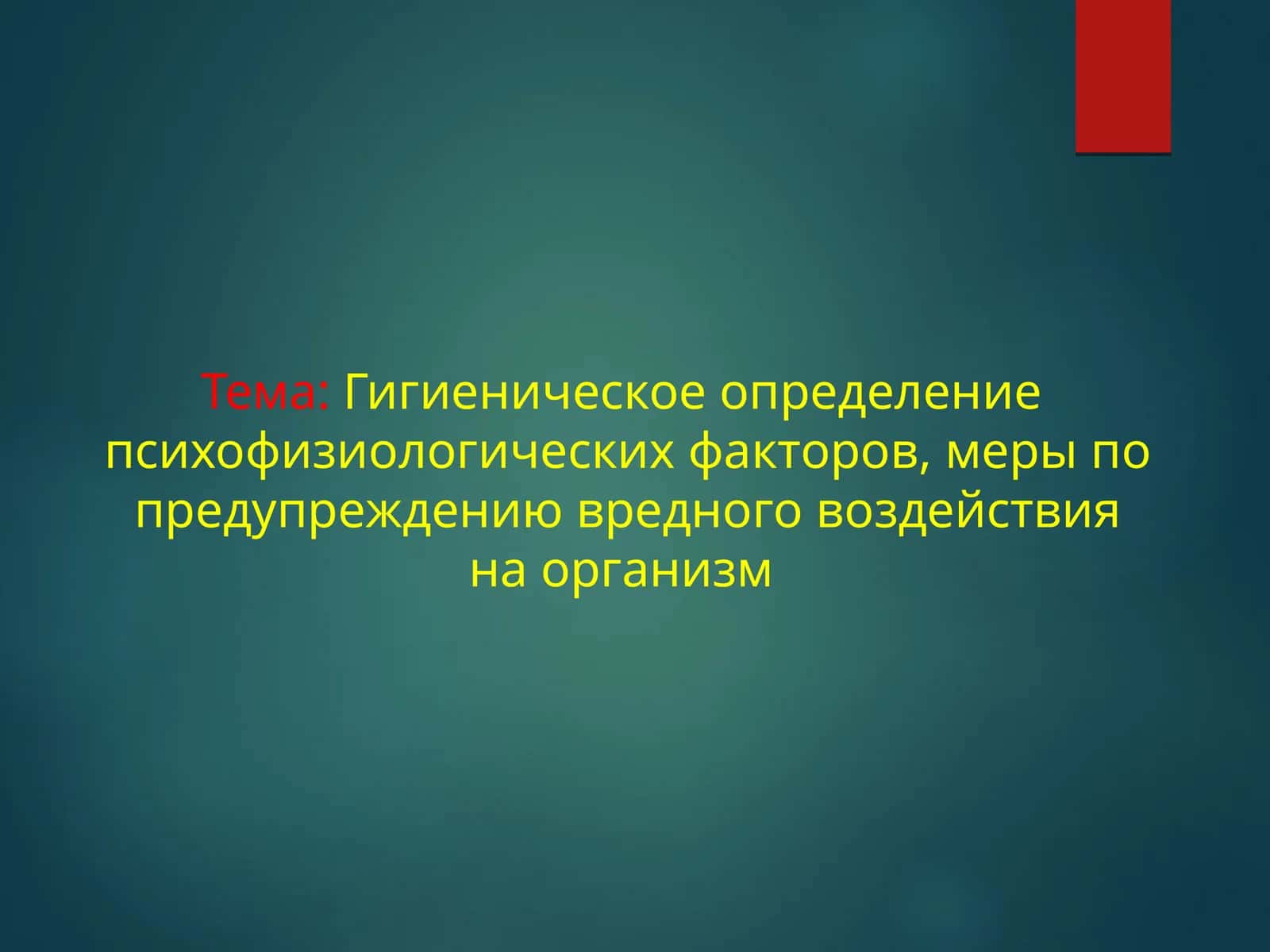 Тема: Гигиеническое определение психофизиологических факторов, меры по предупреждению вредного воздействия на организм